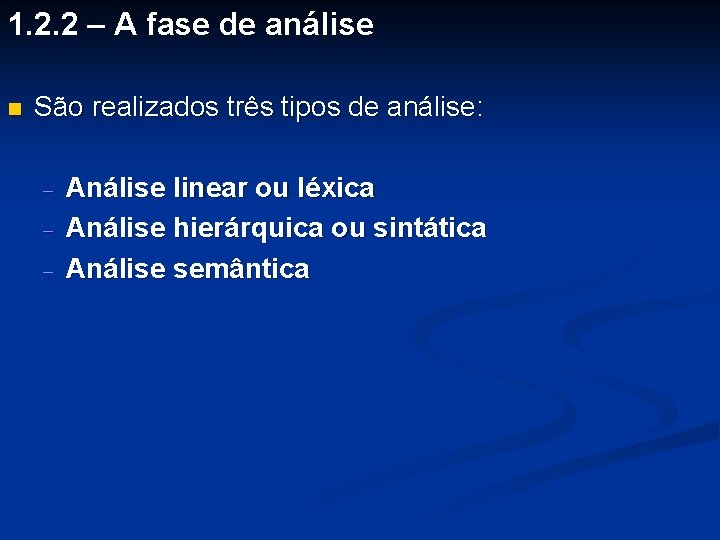 1.2.2 – A fase de análise

São realizados três tipos de análise:

– Análise linear ou léxica
– Análise hierárquica ou sintática
– Análise semântica